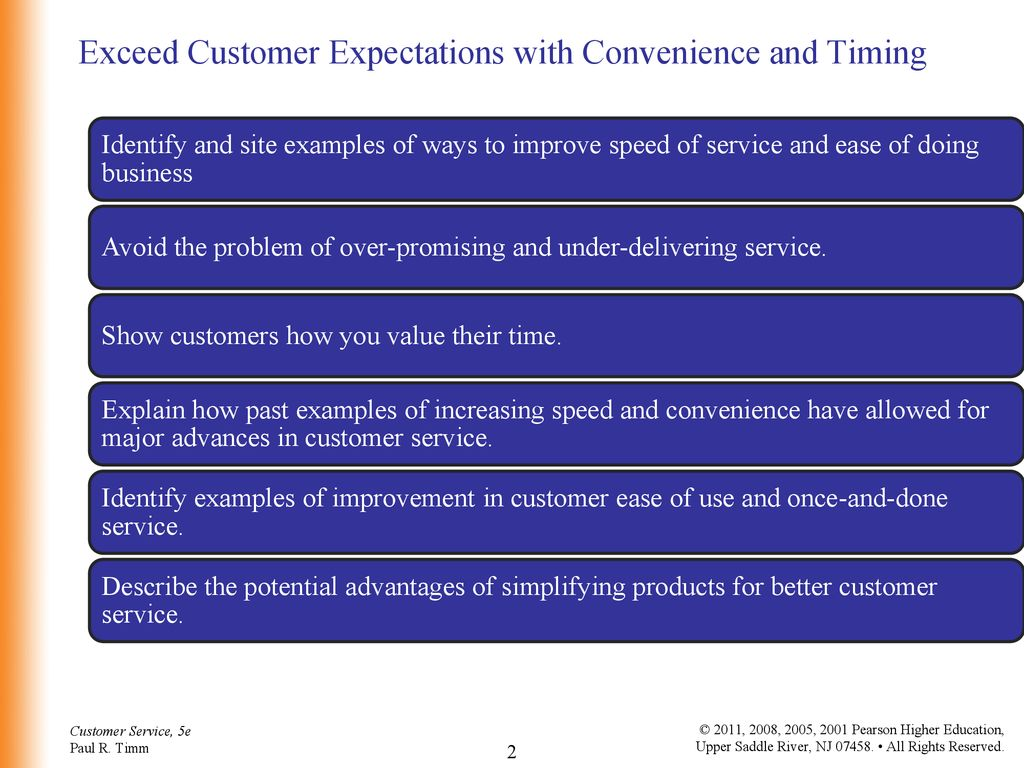 Exceed Customer Expectations with Convenience and Timing

Identify and site examples of ways to improve speed of service and ease of doing business

Avoid the problem of over-promising and under-delivering service.

Show customers how you value their time.

Explain how past examples of increasing speed and convenience have allowed for major advances in customer service.

Identify examples of improvement in customer ease of use and once-and-done service.

Describe the potential advantages of simplifying products for better customer service.

Customer Service, 5e
Paul R. Timm

2

© 2011, 2008, 2005, 2001 Pearson Higher Education,
Upper Saddle River, NJ 07458. • All Rights Reserved.